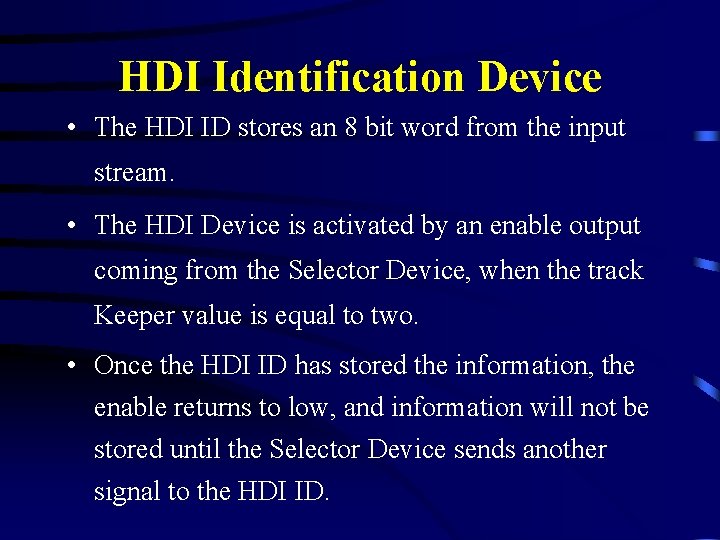 HDI Identification Device

• The HDI ID stores an 8 bit word from the input stream.

• The HDI Device is activated by an enable output coming from the Selector Device, when the track Keeper value is equal to two.

• Once the HDI ID has stored the information, the enable returns to low, and information will not be stored until the Selector Device sends another signal to the HDI ID.